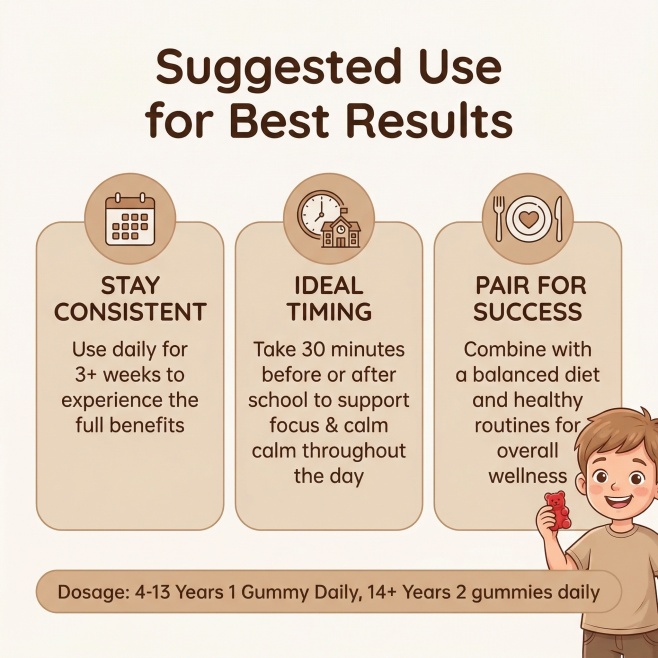 Suggested Use for Best Results

STAY CONSISTENT

Use daily for 3+ weeks to experience the full benefits

IDEAL TIMING

Take 30 minutes before or after school to support focus & calm calm throughout the day

PAIR FOR SUCCESS

Combine with a balanced diet and healthy routines for overall wellness

Dosage: 4-13 Years 1 Gummy Daily, 14+ Years 2 gummies daily